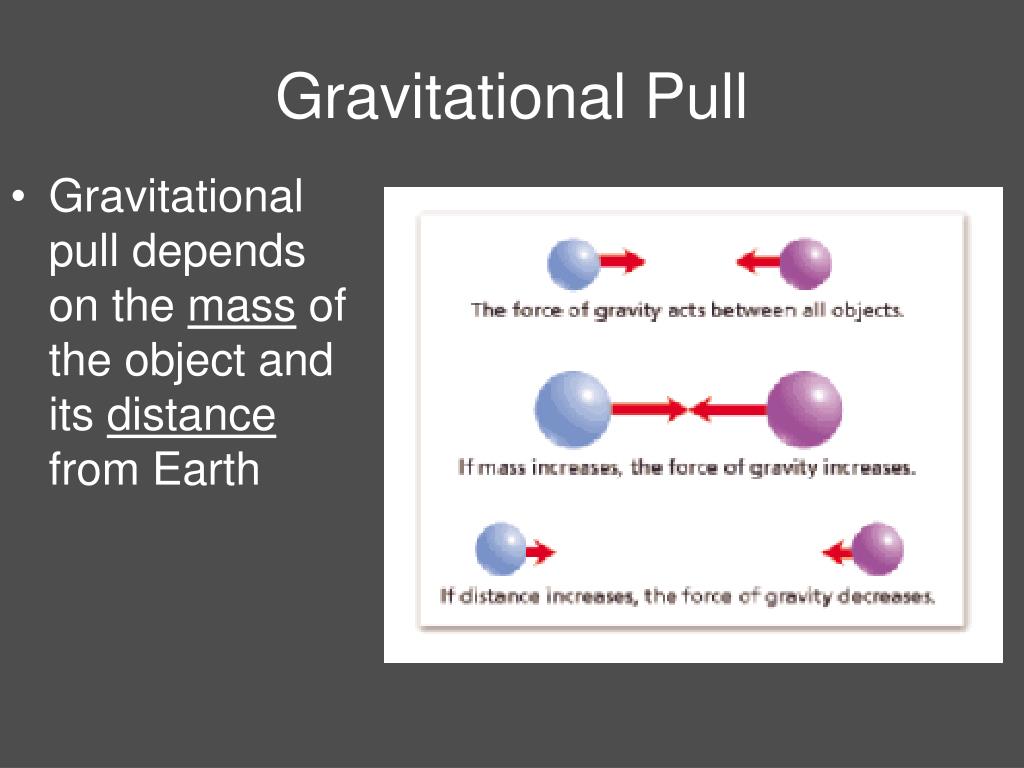 Gravitational Pull

• Gravitational pull depends on the mass of the object and its distance from Earth

The force of gravity acts between all objects.

If mass increases, the force of gravity increases.

If distance increases, the force of gravity decreases.